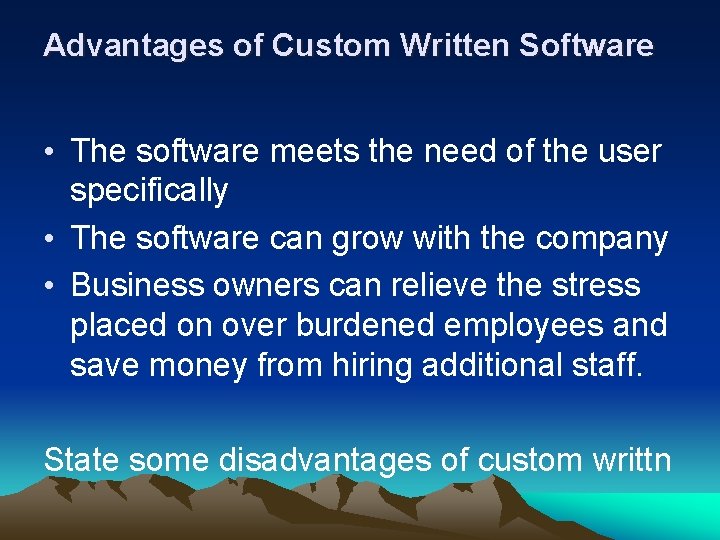 Advantages of Custom Written Software

• The software meets the need of the user specifically
• The software can grow with the company
• Business owners can relieve the stress placed on over burdened employees and save money from hiring additional staff.

State some disadvantages of custom writtn